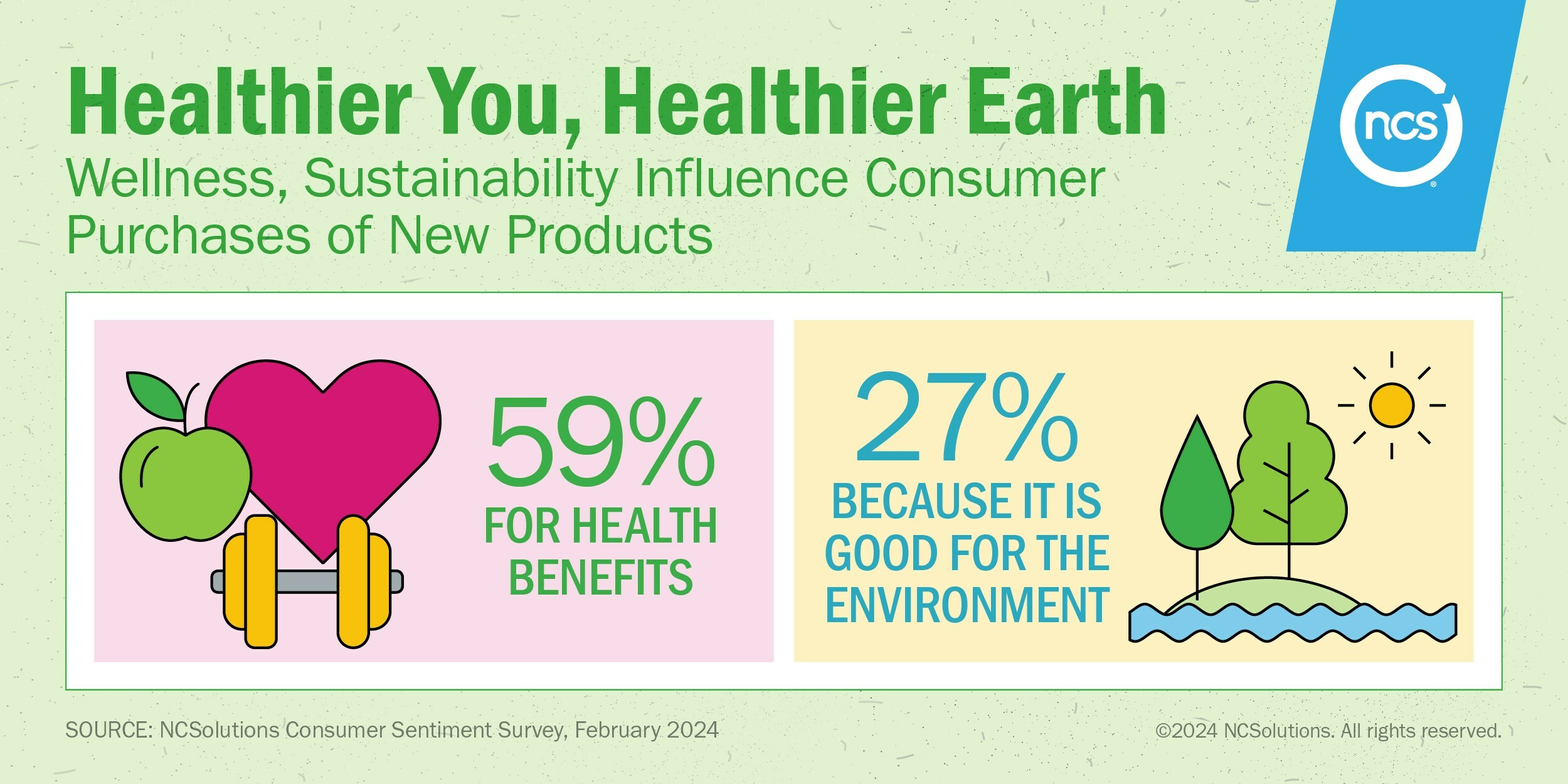 Healthier You, Healthier Earth
Wellness, Sustainability Influence Consumer Purchases of New Products

ncs®

59%
FOR HEALTH BENEFITS

27%
BECAUSE IT IS GOOD FOR THE ENVIRONMENT

SOURCE: NCSolutions Consumer Sentiment Survey, February 2024

©2024 NCSolutions. All rights reserved.